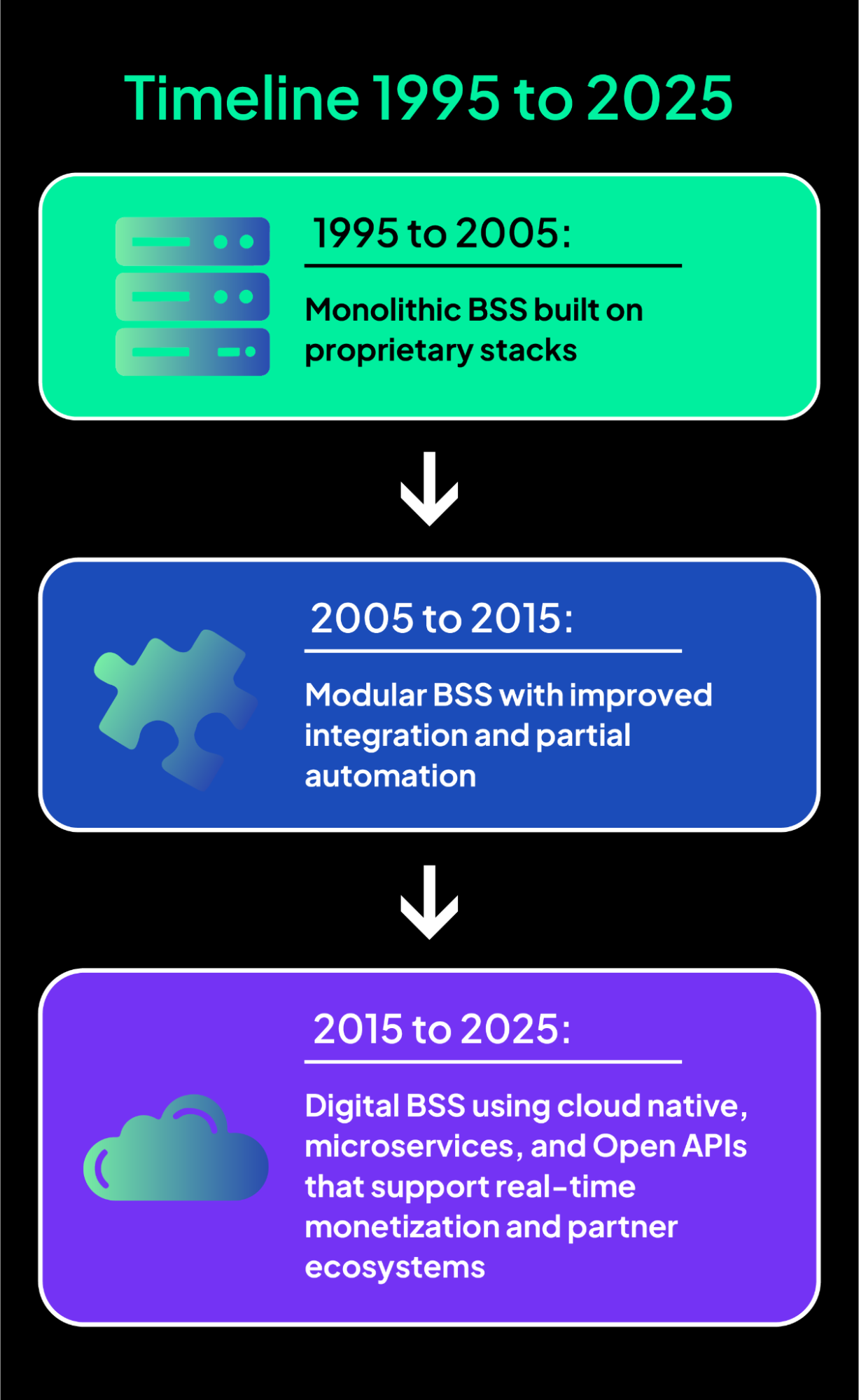 Timeline 1995 to 2025

1995 to 2005:

Monolithic BSS built on proprietary stacks

2005 to 2015:

Modular BSS with improved integration and partial automation

2015 to 2025:

Digital BSS using cloud native, microservices, and Open APIs that support real-time monetization and partner ecosystems